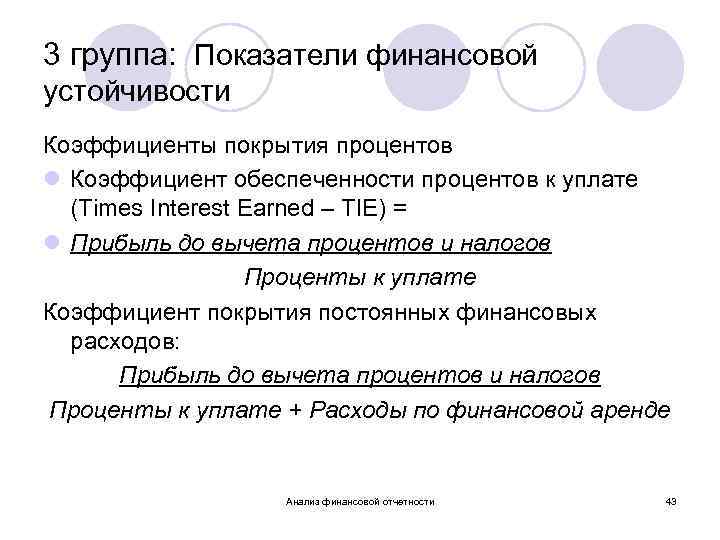 3 группа: Показатели финансовой устойчивости

Коэффициенты покрытия процентов

Коэффициент обеспеченности процентов к уплате (Times Interest Earned – TIE) =

Прибыль до вычета процентов и налогов

Проценты к уплате

Коэффициент покрытия постоянных финансовых расходов:

Прибыль до вычета процентов и налогов

Проценты к уплате + Расходы по финансовой аренде

Анализ финансовой отчетности

43